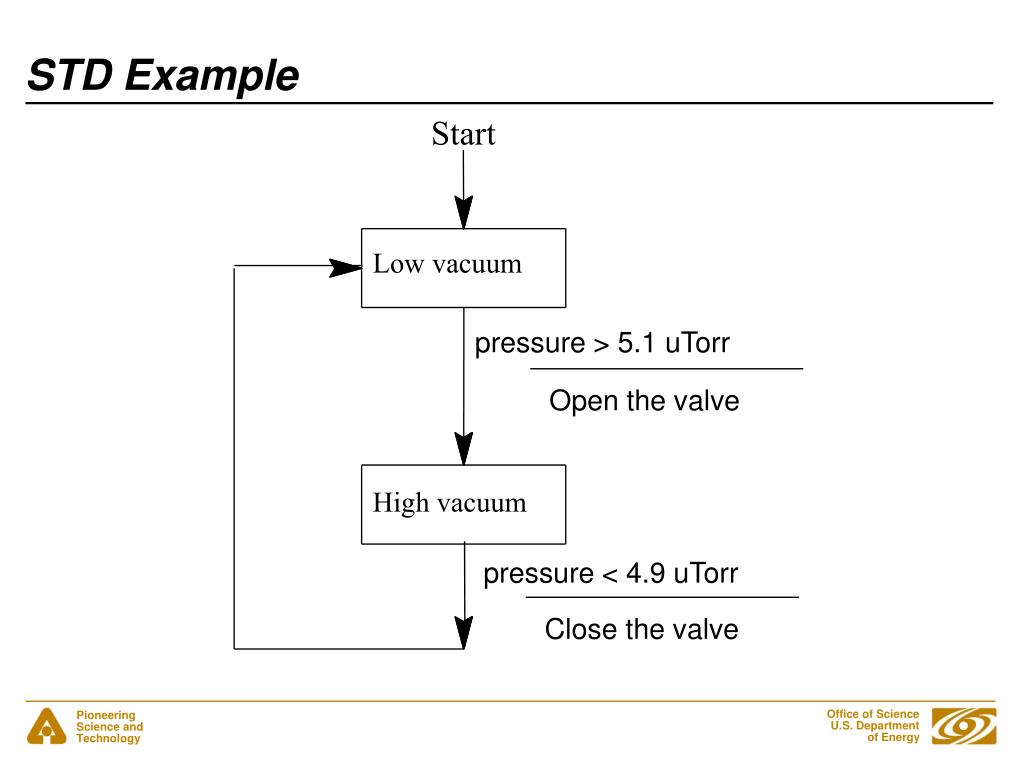 STD Example

Start

Low vacuum

pressure > 5.1 uTorr

Open the valve

High vacuum

pressure < 4.9 uTorr

Close the valve

Pioneering Science and Technology

Office of Science U.S. Department of Energy